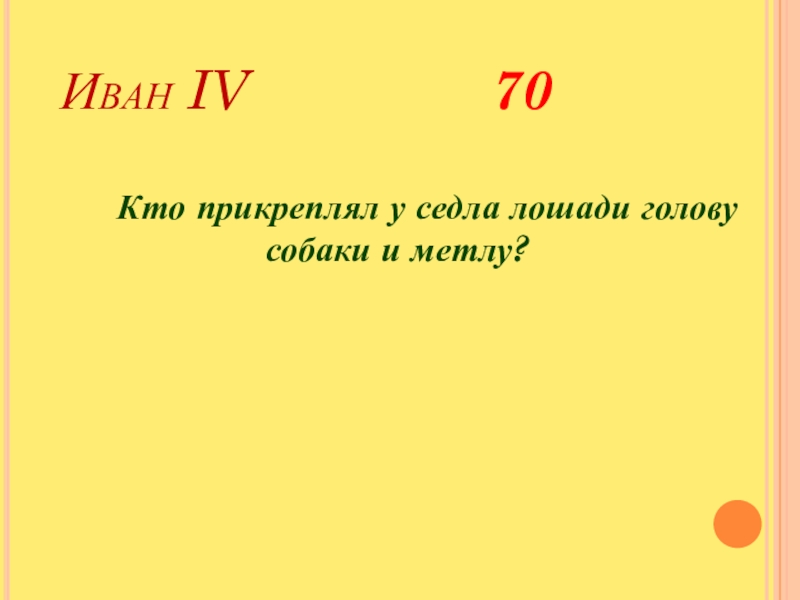 Иван IV 70

Кто прикреплял у седла лошади голову собаки и метлу?